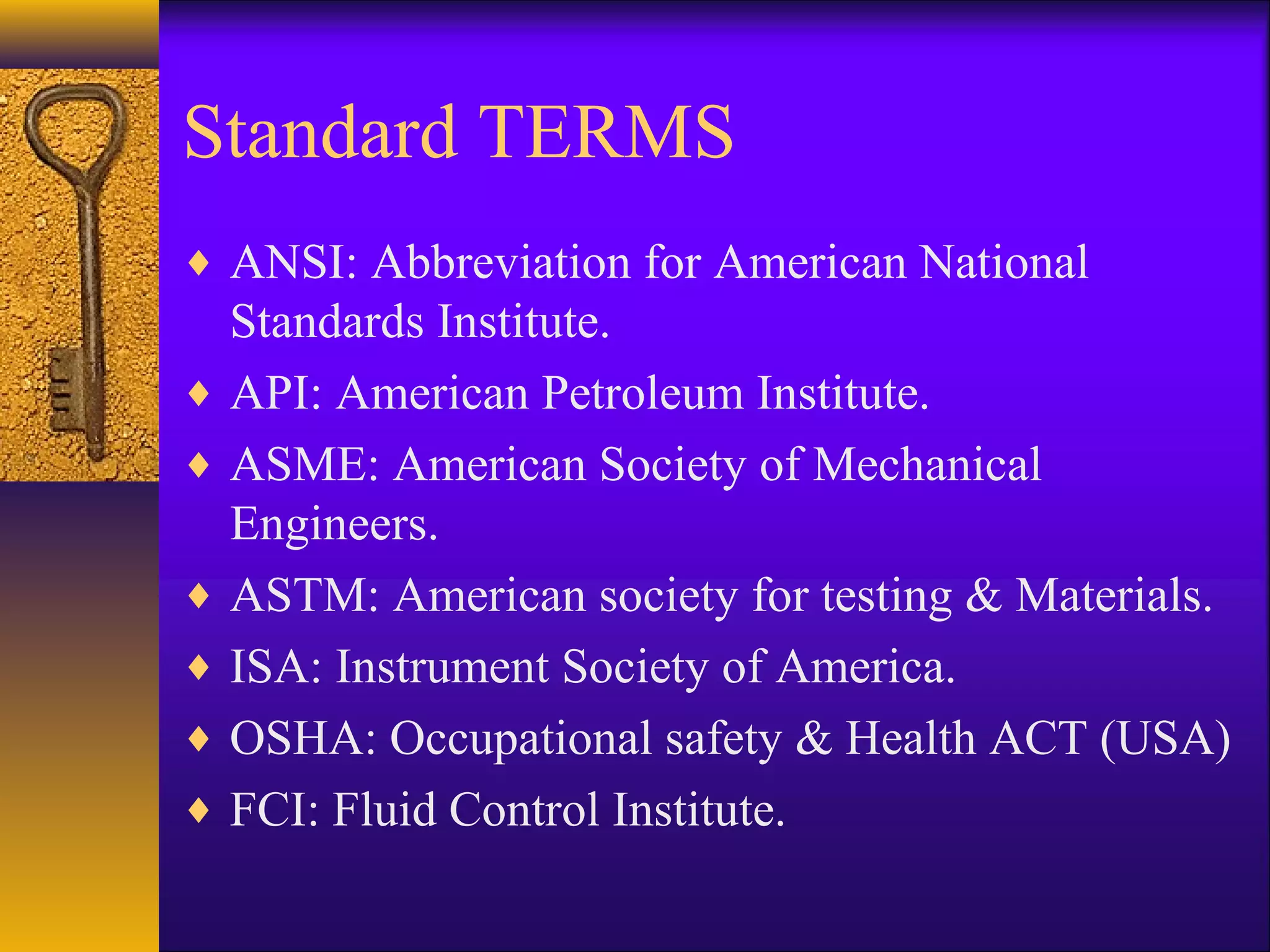 Standard TERMS

♦ ANSI: Abbreviation for American National Standards Institute.
♦ API: American Petroleum Institute.
♦ ASME: American Society of Mechanical Engineers.
♦ ASTM: American society for testing & Materials.
♦ ISA: Instrument Society of America.
♦ OSHA: Occupational safety & Health ACT (USA)
♦ FCI: Fluid Control Institute.